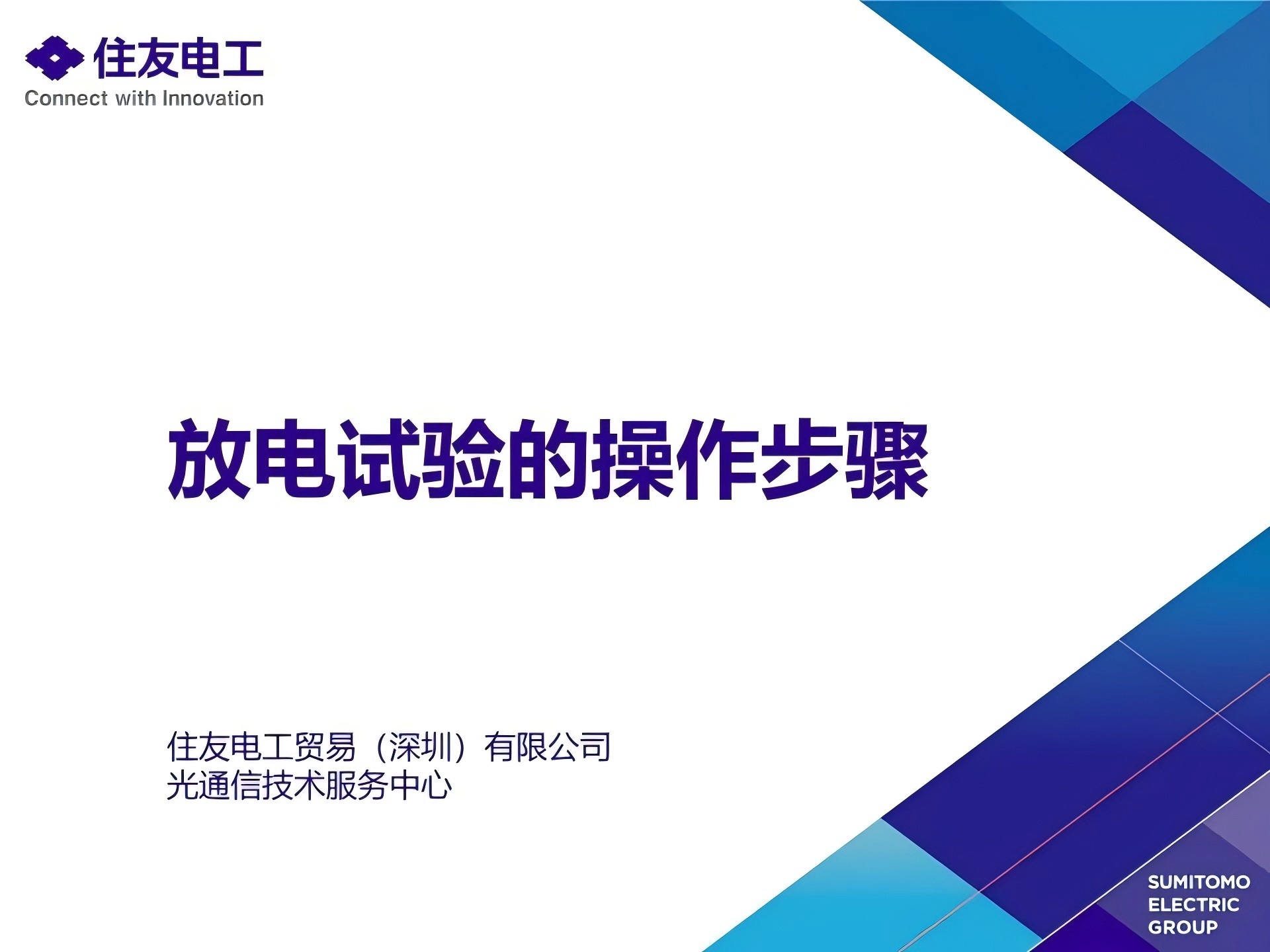 住友电工
Connect with Innovation

放电试验的操作步骤

住友电工贸易（深圳）有限公司
光通信技术服务中心

SUMITOMO
ELECTRIC
GROUP